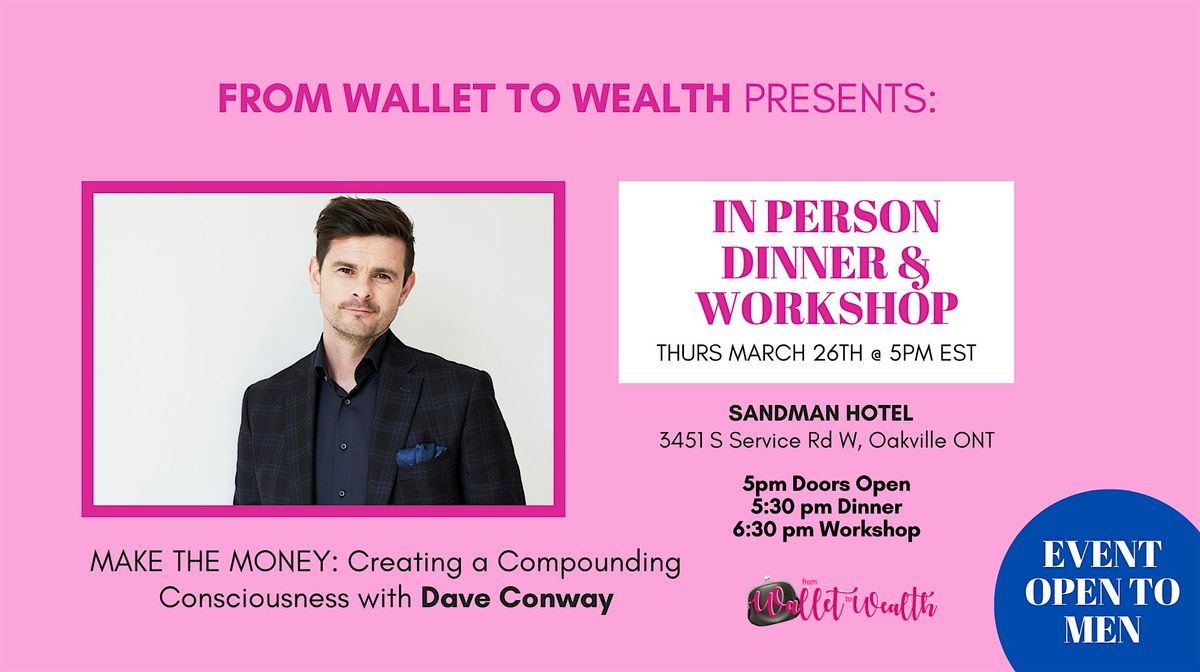 FROM WALLET TO WEALTH PRESENTS:

IN PERSON DINNER & WORKSHOP

THURS MARCH 26TH @ 5PM EST

SANDMAN HOTEL
3451 S Service Rd W, Oakville ONT

5pm Doors Open
5:30 pm Dinner
6:30 pm Workshop

MAKE THE MONEY: Creating a Compounding Consciousness with Dave Conway

from Wallet to Wealth

EVENT OPEN TO MEN